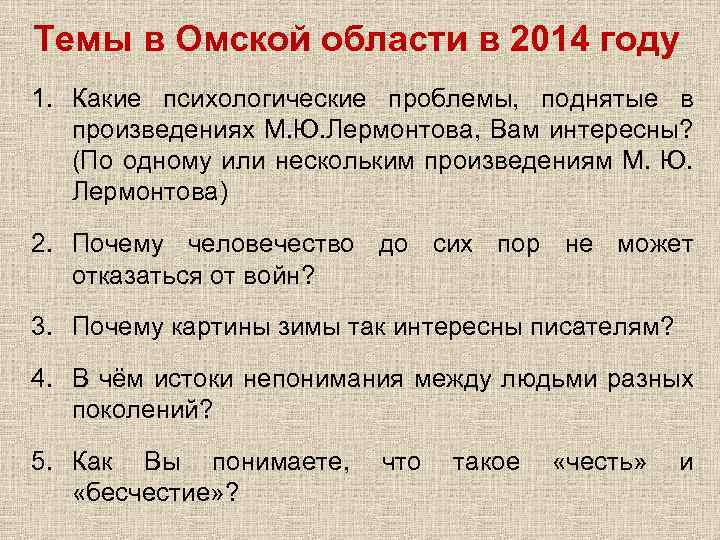 Темы в Омской области в 2014 году

1. Какие психологические проблемы, поднятые в произведениях М.Ю.Лермонтова, Вам интересны? (По одному или нескольким произведениям М. Ю. Лермонтова)

2. Почему человечество до сих пор не может отказаться от войн?

3. Почему картины зимы так интересны писателям?

4. В чём истоки непонимания между людьми разных поколений?

5. Как Вы понимаете, что такое «честь» и «бесчестие»?